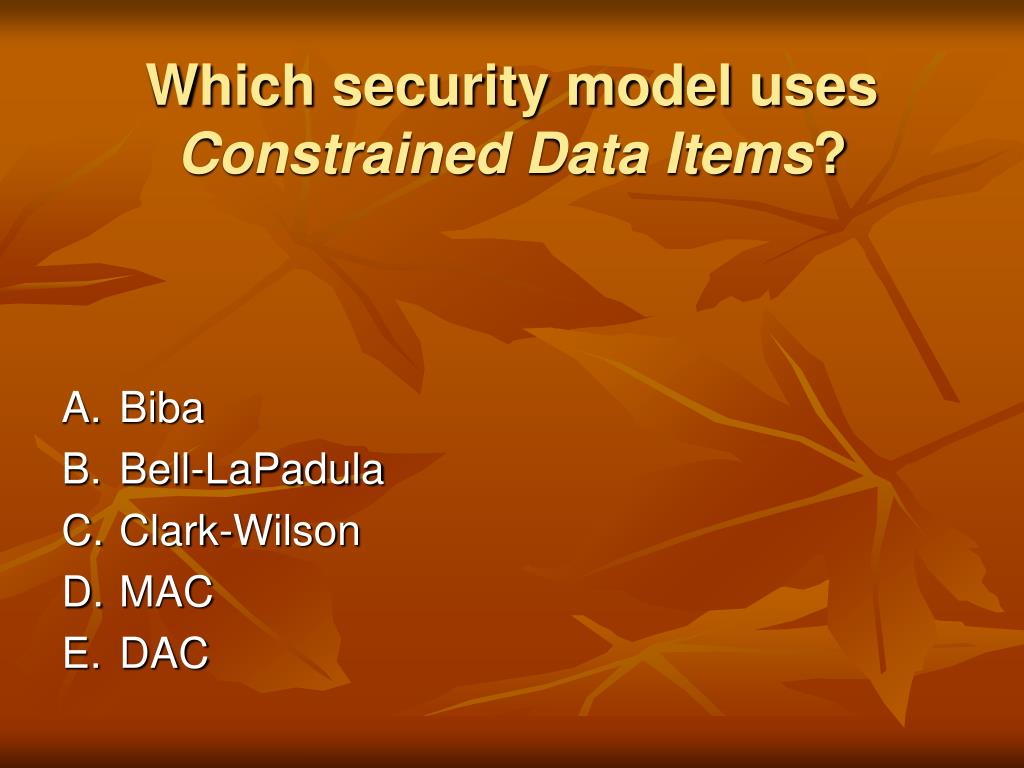 Which security model uses Constrained Data Items?

A. Biba
B. Bell-LaPadula
C. Clark-Wilson
D. MAC
E. DAC